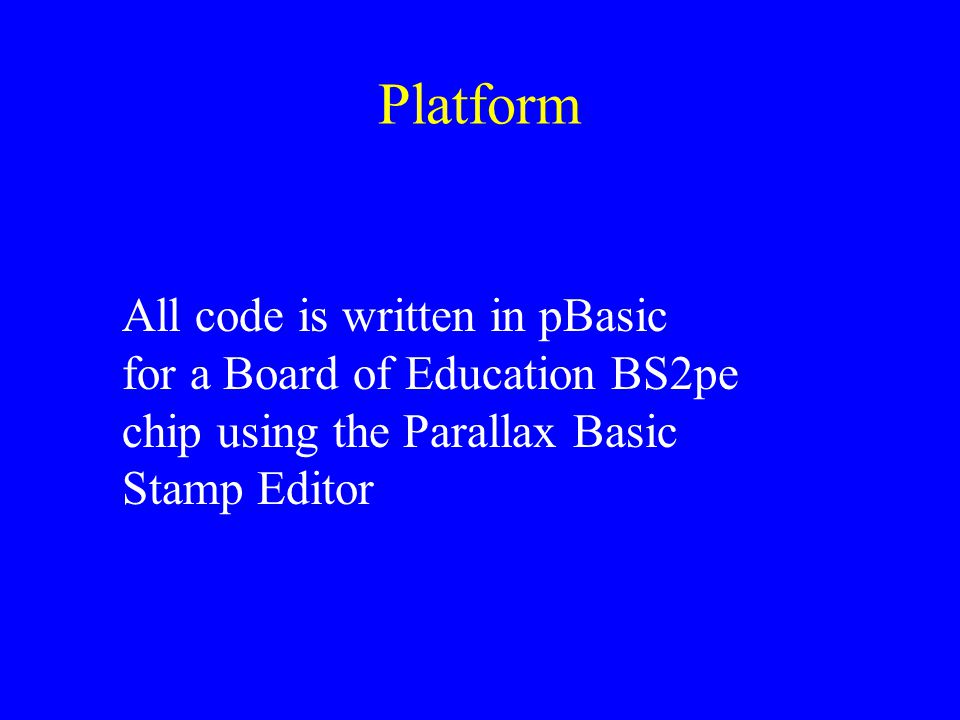 Platform

All code is written in pBasic for a Board of Education BS2pe chip using the Parallax Basic Stamp Editor